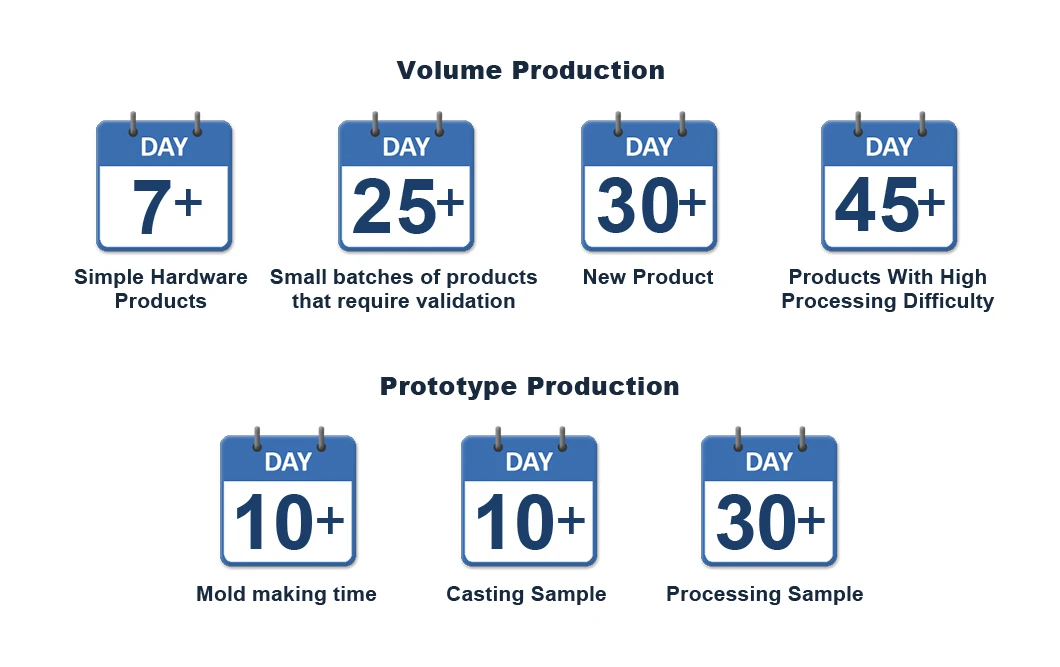 Volume Production

DAY
7+
Simple Hardware Products

DAY
25+
Small batches of products that require validation

DAY
30+
New Product

DAY
45+
Products With High Processing Difficulty

Prototype Production

DAY
10+
Mold making time

DAY
10+
Casting Sample

DAY
30+
Processing Sample